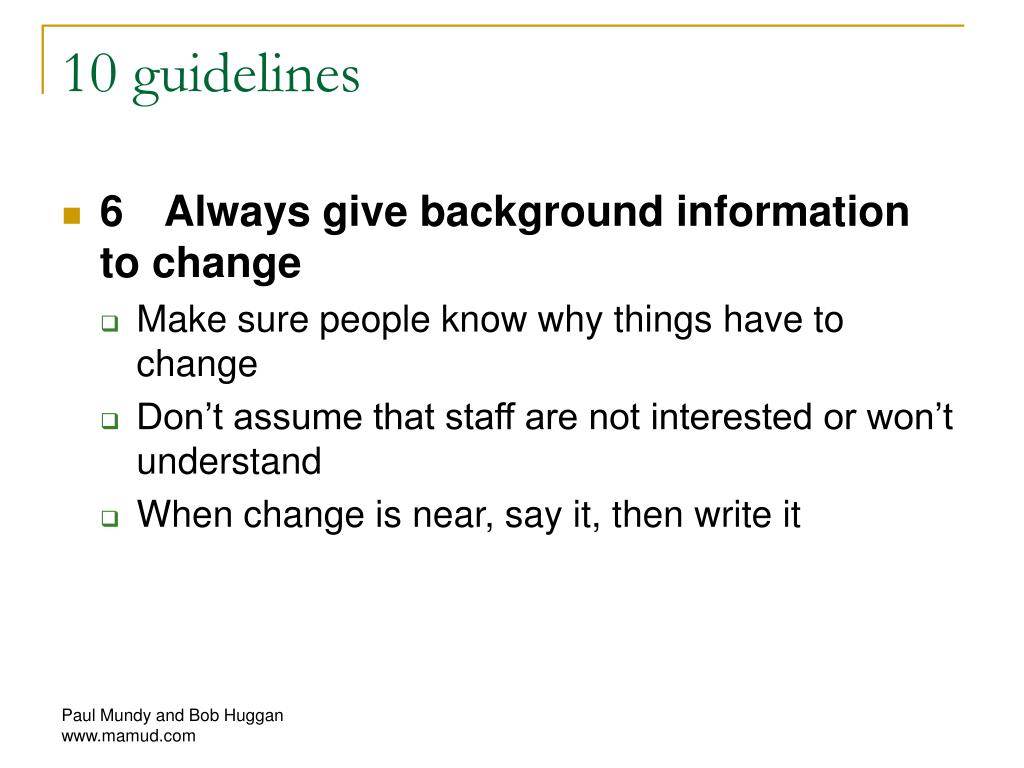 10 guidelines

6 Always give background information to change

Make sure people know why things have to change

Don’t assume that staff are not interested or won’t understand

When change is near, say it, then write it

Paul Mundy and Bob Huggan
www.mamud.com